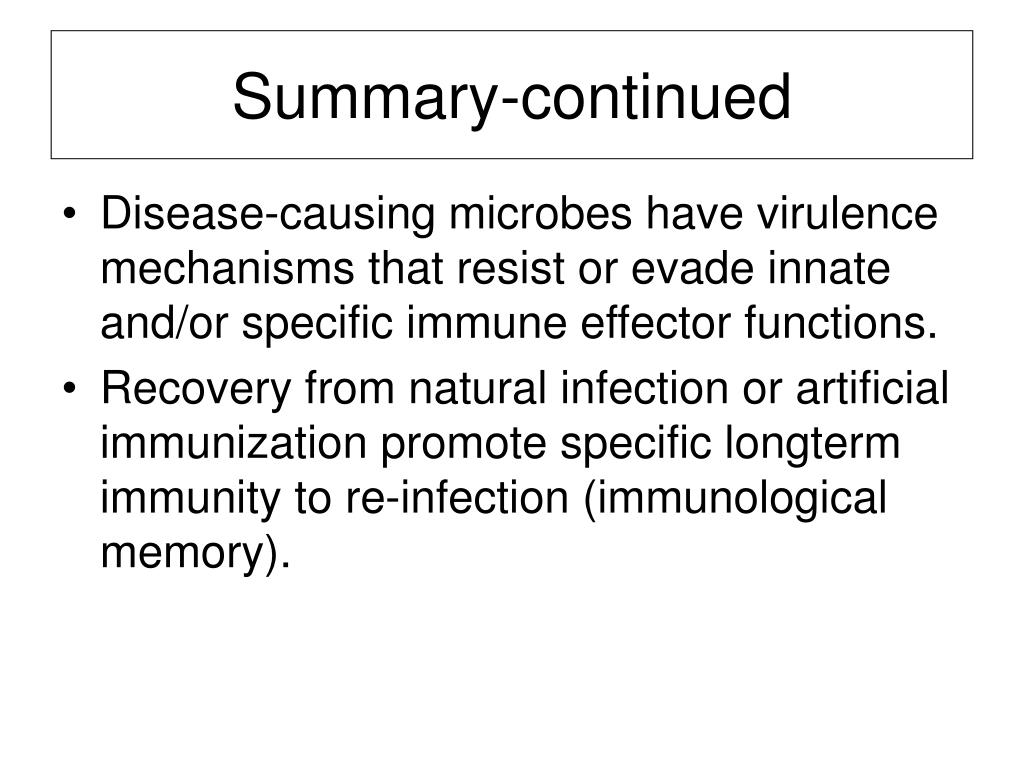 Summary-continued

• Disease-causing microbes have virulence mechanisms that resist or evade innate and/or specific immune effector functions.
• Recovery from natural infection or artificial immunization promote specific longterm immunity to re-infection (immunological memory).